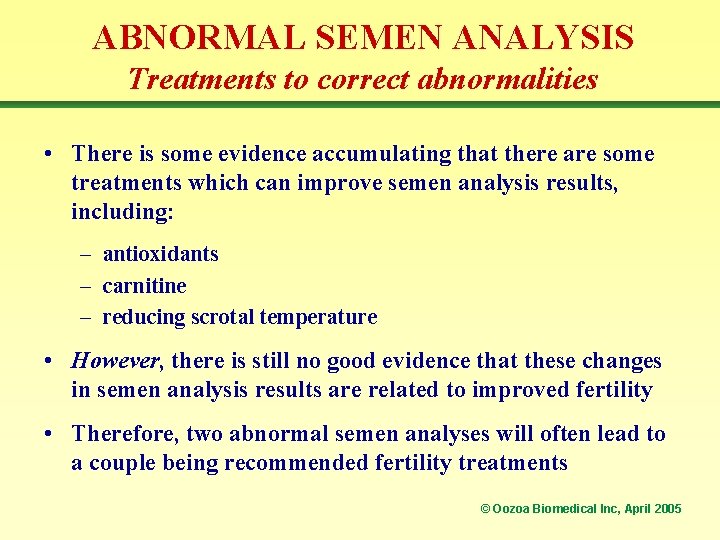 ABNORMAL SEMEN ANALYSIS
Treatments to correct abnormalities

• There is some evidence accumulating that there are some treatments which can improve semen analysis results, including:

– antioxidants
– carnitine
– reducing scrotal temperature

• However, there is still no good evidence that these changes in semen analysis results are related to improved fertility

• Therefore, two abnormal semen analyses will often lead to a couple being recommended fertility treatments

© Oozoa Biomedical Inc, April 2005